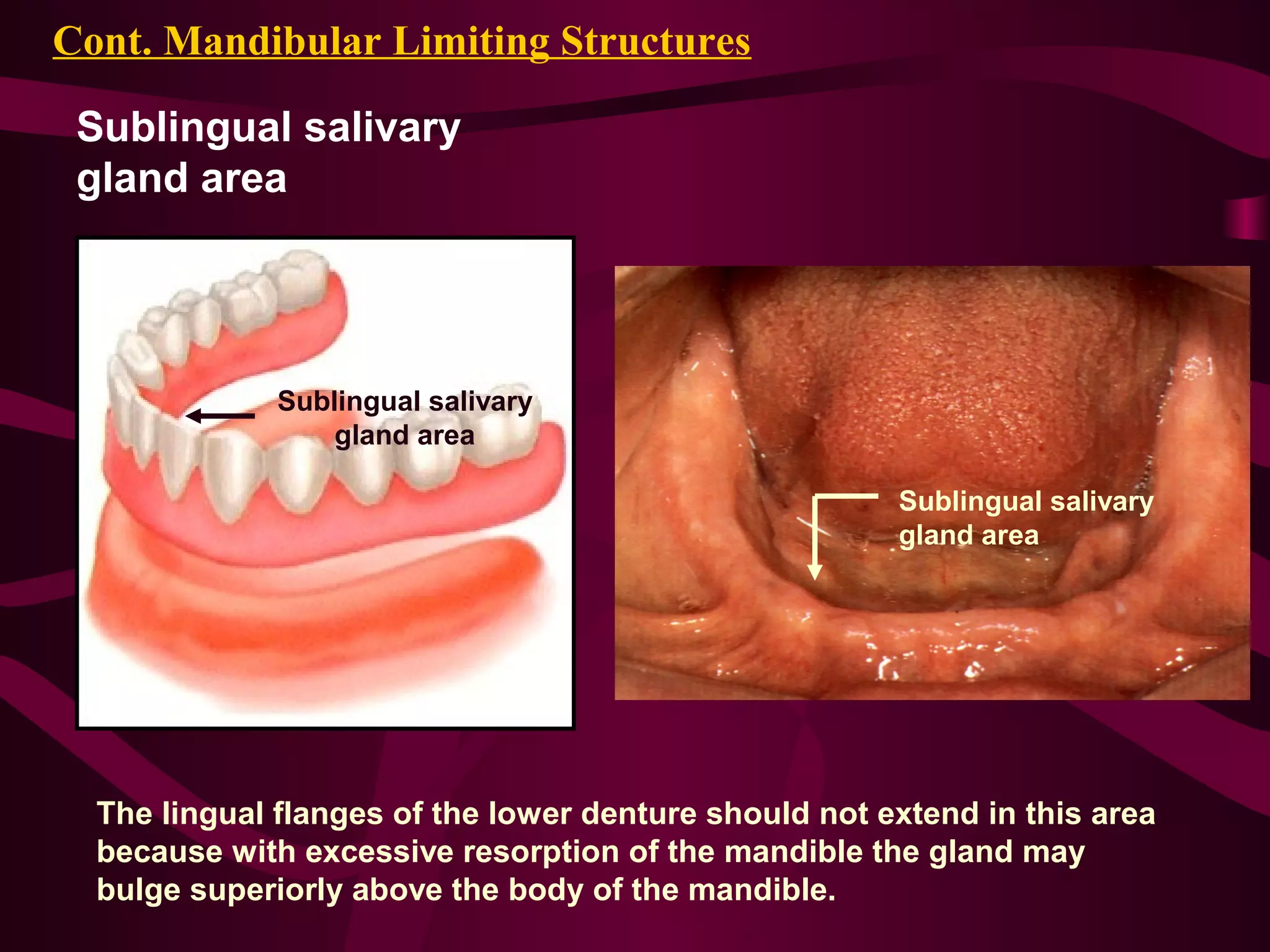 Cont. Mandibular Limiting Structures

Sublingual salivary gland area

Sublingual salivary gland area

Sublingual salivary gland area

The lingual flanges of the lower denture should not extend in this area because with excessive resorption of the mandible the gland may bulge superiorly above the body of the mandible.